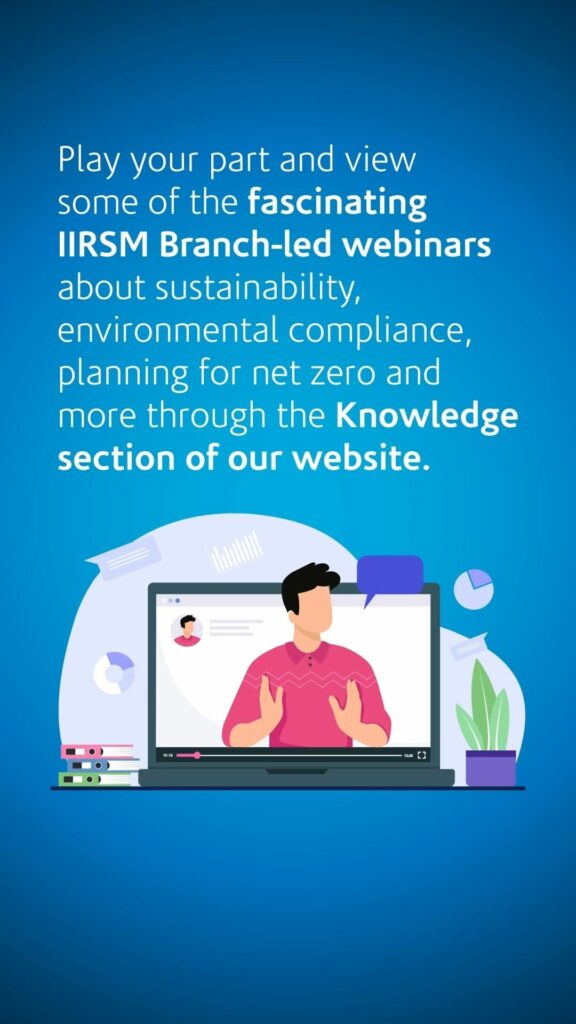 Play your part and view some of the fascinating IIRSM Branch-led webinars about sustainability, environmental compliance, planning for net zero and more through the Knowledge section of our website.